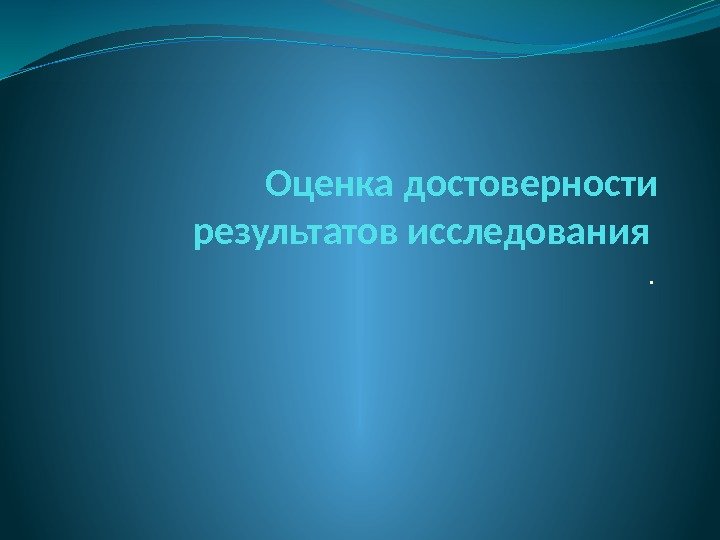 Оценка достоверности результатов исследования

.